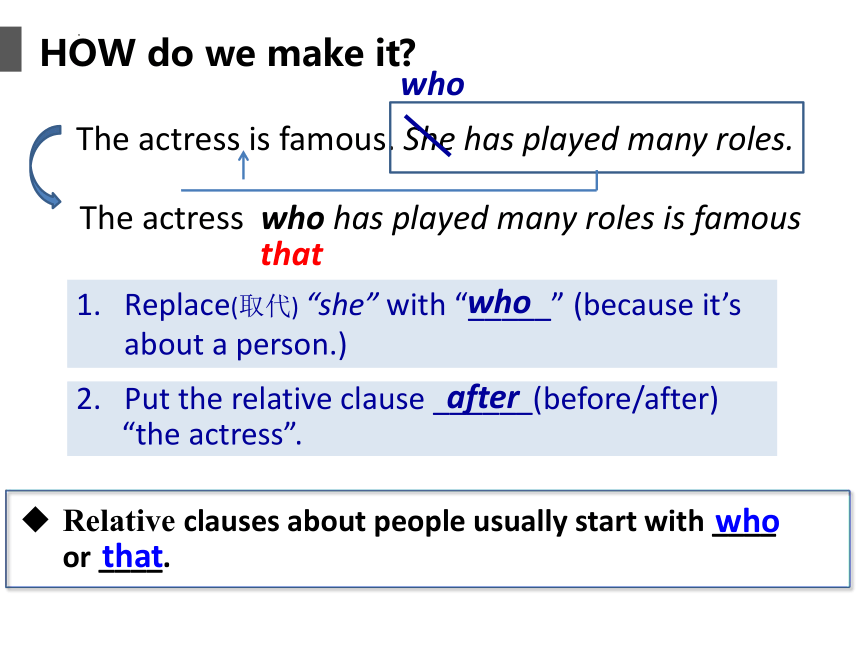 HOW do we make it?

who

The actress is famous. She has played many roles.

The actress who has played many roles is famous

that

1. Replace(取代) "she" with "who" (because it's about a person.)

2. Put the relative clause after (before/after) "the actress".

◆ Relative clauses about people usually start with who or that.